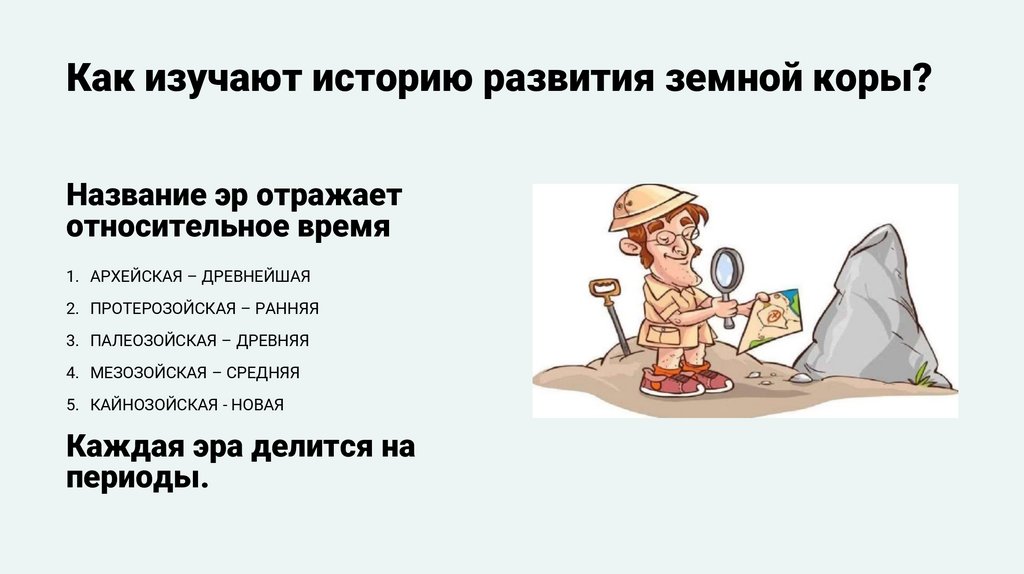 Как изучают историю развития земной коры?

Название эр отражает относительное время

1. АРХЕЙСКАЯ – ДРЕВНЕЙШАЯ
2. ПРОТЕРОЗОЙСКАЯ – РАННЯЯ
3. ПАЛЕОЗОЙСКАЯ – ДРЕВНЯЯ
4. МЕЗОЗОЙСКАЯ – СРЕДНЯЯ
5. КАЙНОЗОЙСКАЯ - НОВАЯ

Каждая эра делится на периоды.